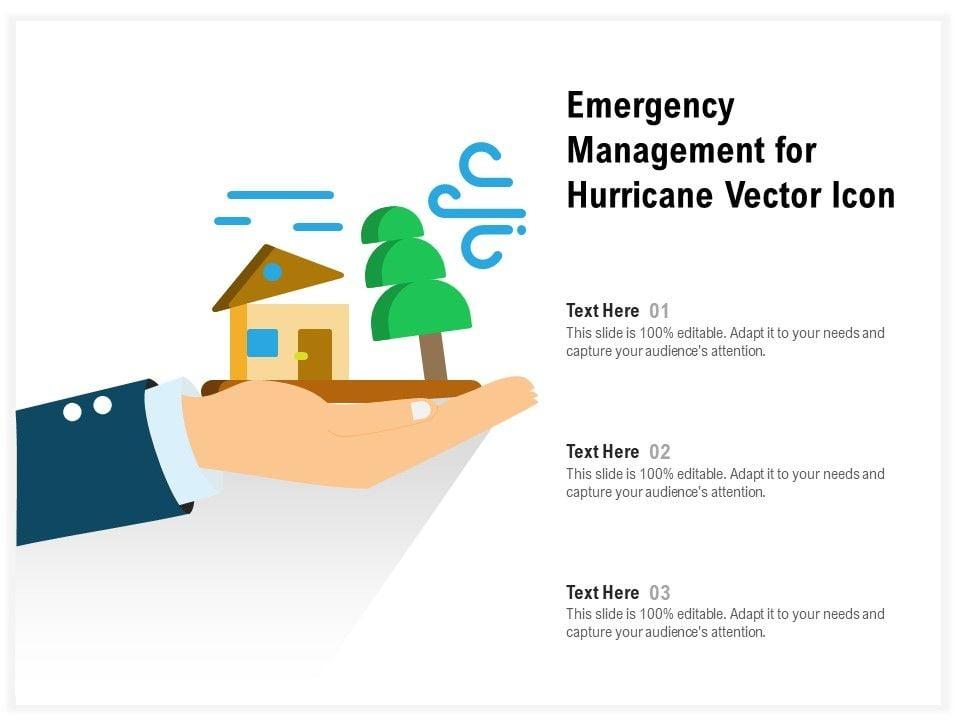 Emergency Management for Hurricane Vector Icon

Text Here 01
This slide is 100% editable. Adapt it to your needs and capture your audience's attention.

Text Here 02
This slide is 100% editable. Adapt it to your needs and capture your audience's attention.

Text Here 03
This slide is 100% editable. Adapt it to your needs and capture your audience's attention.